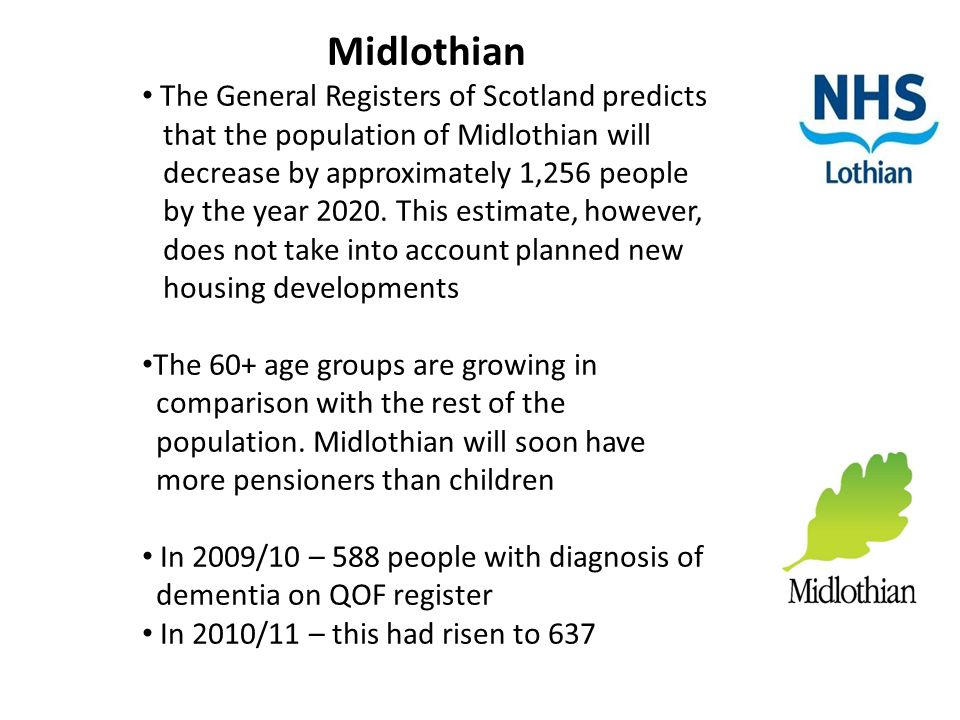 Midlothian

• The General Registers of Scotland predicts that the population of Midlothian will decrease by approximately 1,256 people by the year 2020. This estimate, however, does not take into account planned new housing developments

•The 60+ age groups are growing in comparison with the rest of the population. Midlothian will soon have more pensioners than children

• In 2009/10 – 588 people with diagnosis of dementia on QOF register
• In 2010/11 – this had risen to 637

NHS
Lothian

Midlothian